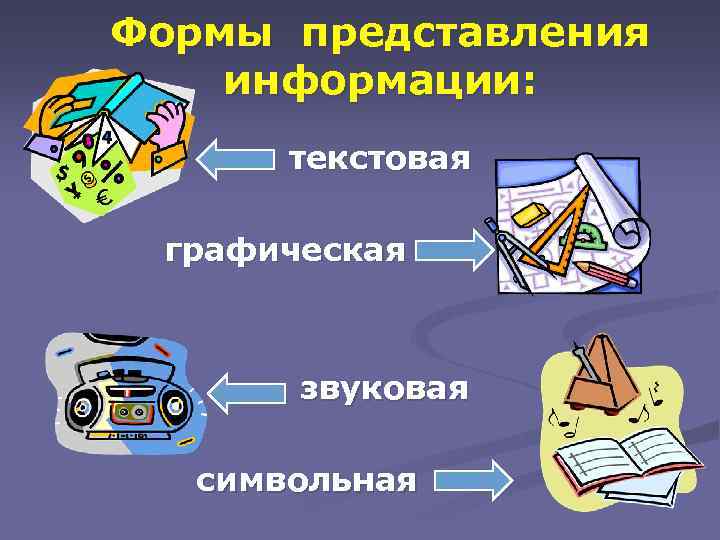 Формы представления информации:

текстовая

графическая

звуковая

символьная